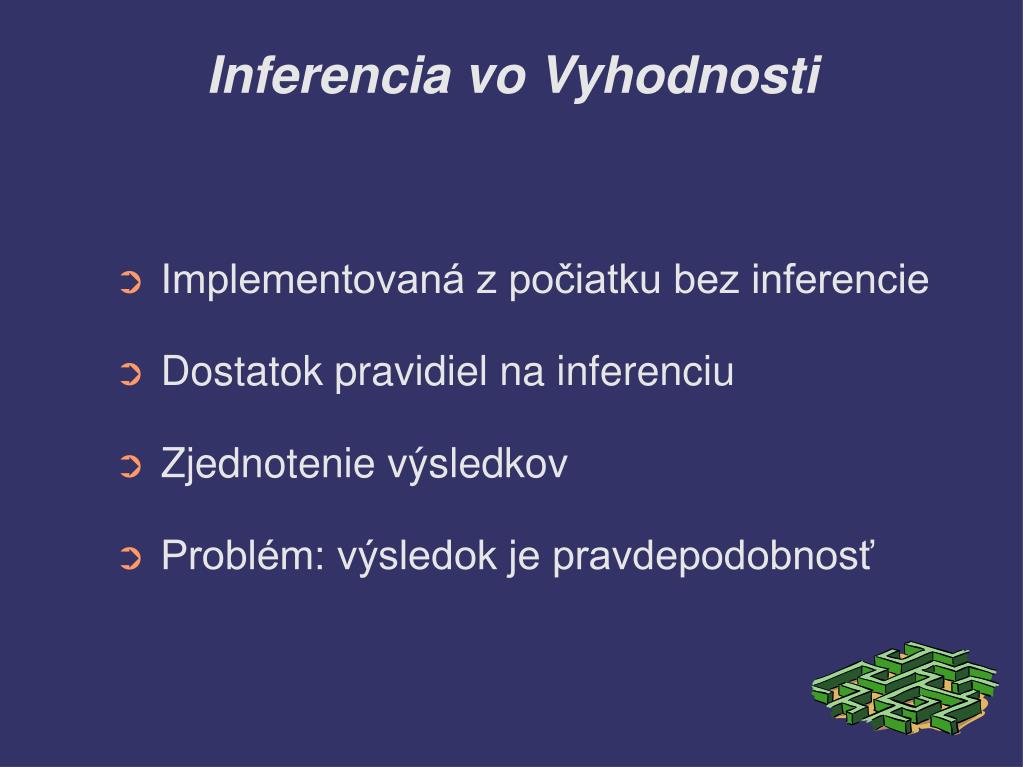 Inferencia vo Vyhodnosti

➲ Implementovaná z počiatku bez inferencie

➲ Dostatok pravidiel na inferenciu

➲ Zjednotenie výsledkov

➲ Problém: výsledok je pravdepodobnosť